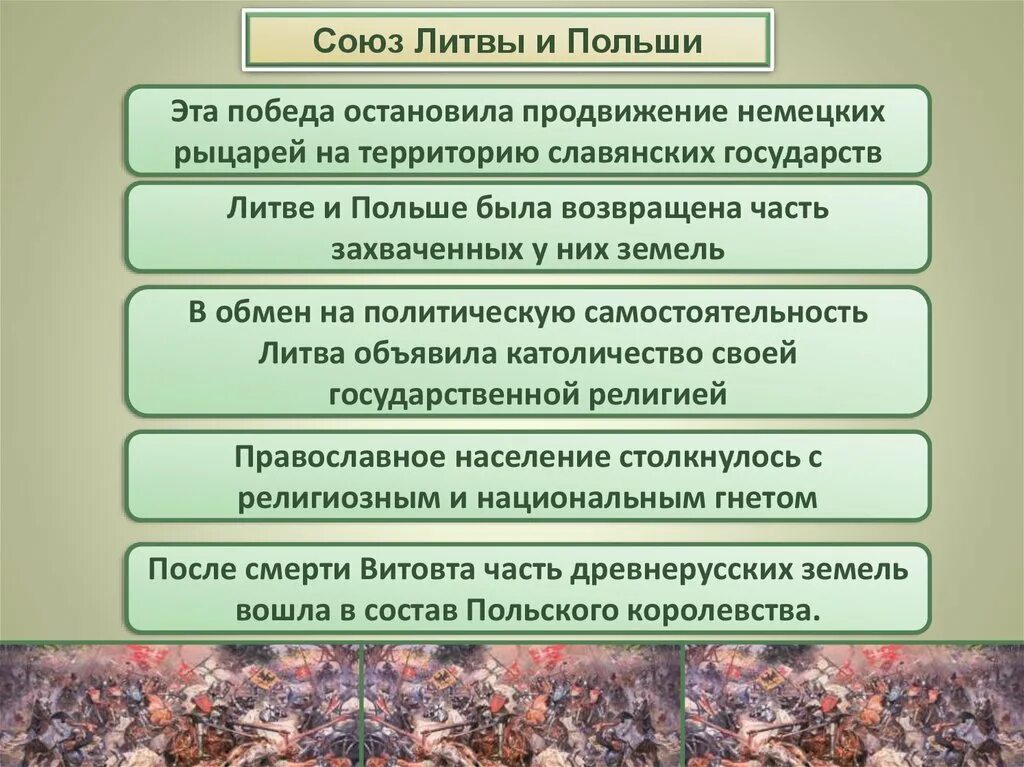 Союз Литвы и Польши

Эта победа остановила продвижение немецких рыцарей на территорию славянских государств

Литве и Польше была возвращена часть захваченных у них земель

В обмен на политическую самостоятельность Литва объявила католичество своей государственной религией

Православное население столкнулось с религиозным и национальным гнетом

После смерти Витовта часть древнерусских земель вошла в состав Польского королевства.